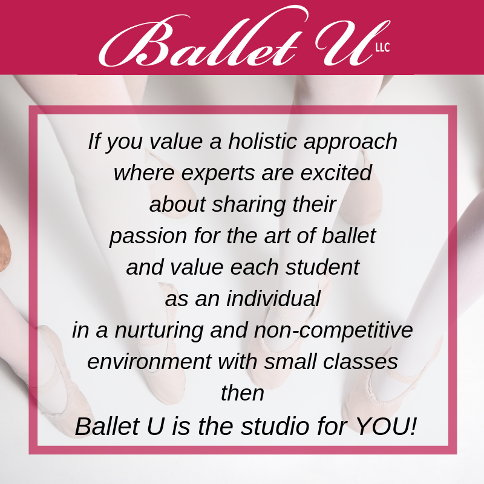 Ballet U LLC

If you value a holistic approach where experts are excited about sharing their passion for the art of ballet and value each student as an individual in a nurturing and non-competitive environment with small classes then Ballet U is the studio for YOU!